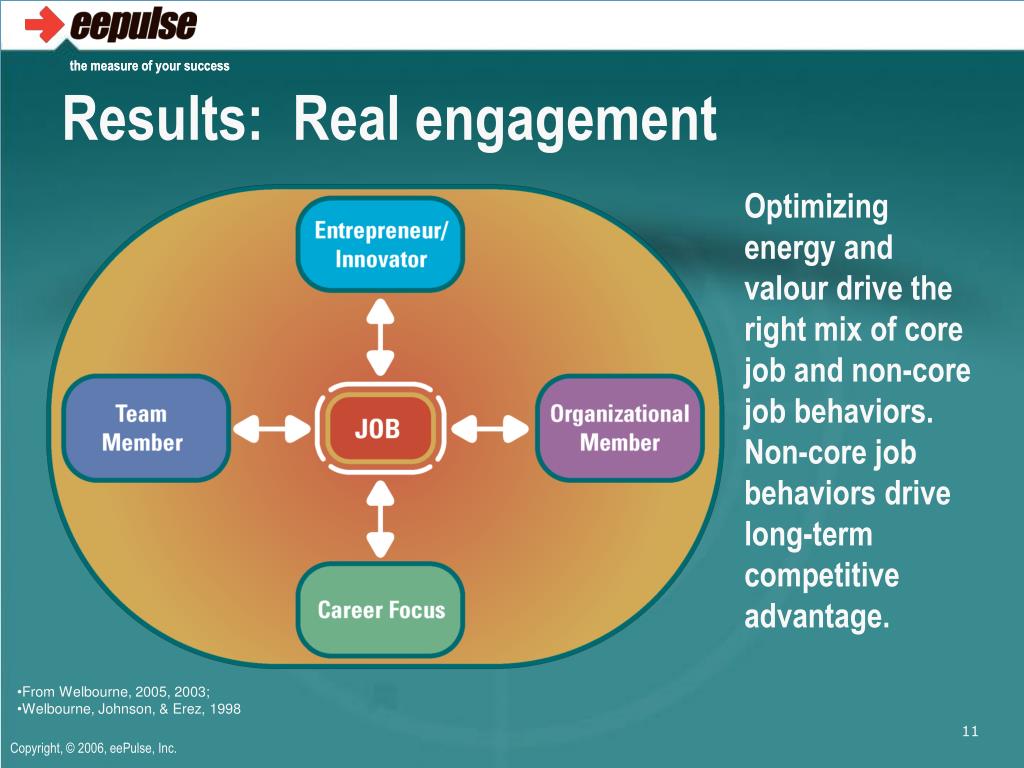 eepulse
the measure of your success

Results: Real engagement

Entrepreneur/ Innovator

Team Member

JOB

Organizational Member

Career Focus

Optimizing energy and valour drive the right mix of core job and non-core job behaviors. Non-core job behaviors drive long-term competitive advantage.

•From Welbourne, 2005, 2003;
•Welbourne, Johnson, & Erez, 1998

11

Copyright, © 2006, eePulse, Inc.